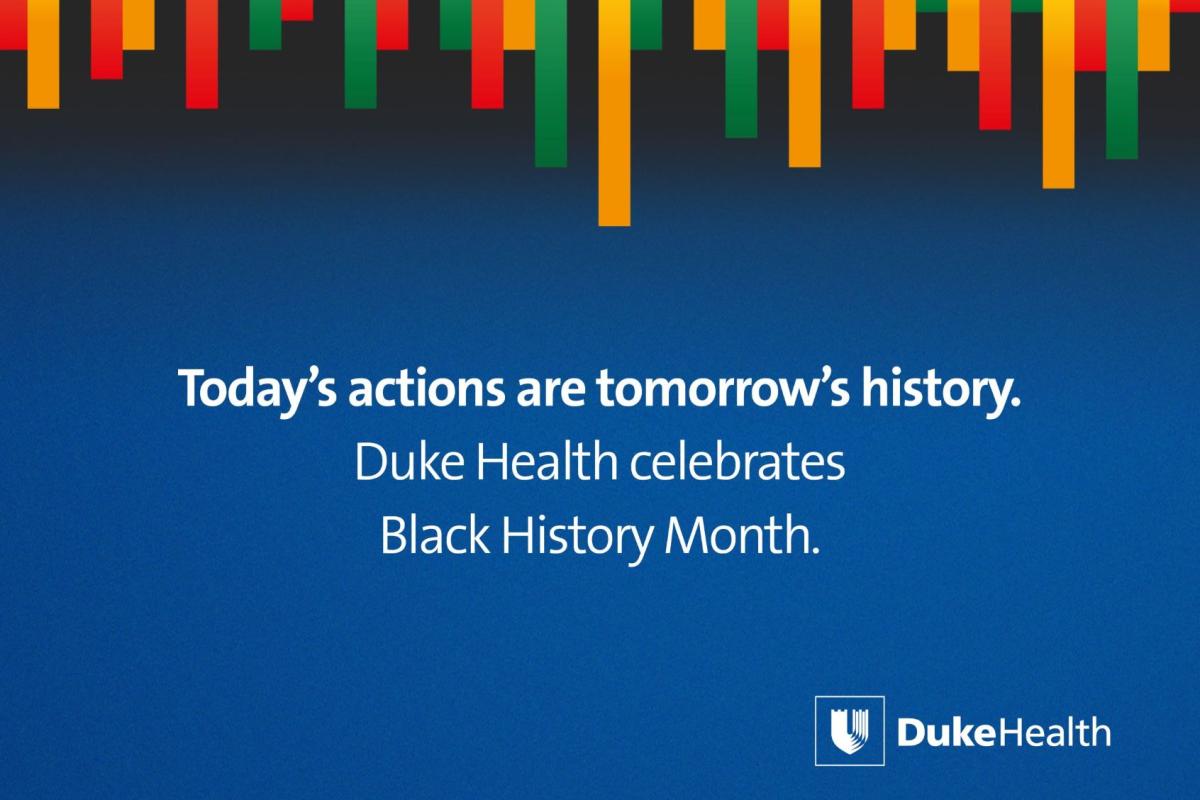 Today’s actions are tomorrow’s history.
Duke Health celebrates Black History Month.

DukeHealth